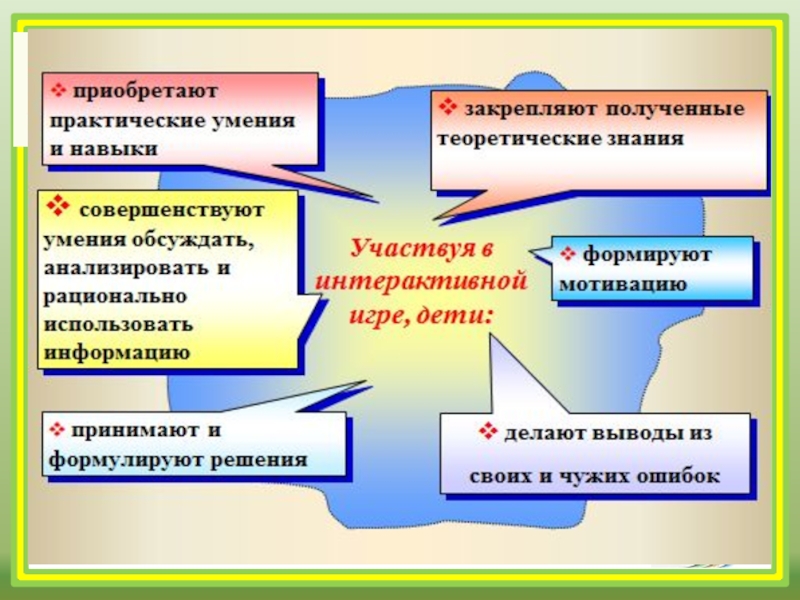 ❖ приобретают практические умения и навыки

❖ закрепляют полученные теоретические знания

❖ совершенствуют умения обсуждать, анализировать и рационально использовать информацию

Участвуя в интерактивной игре, дети:

❖ формируют мотивацию

❖ принимают и формулируют решения

❖ делают выводы из своих и чужих ошибок